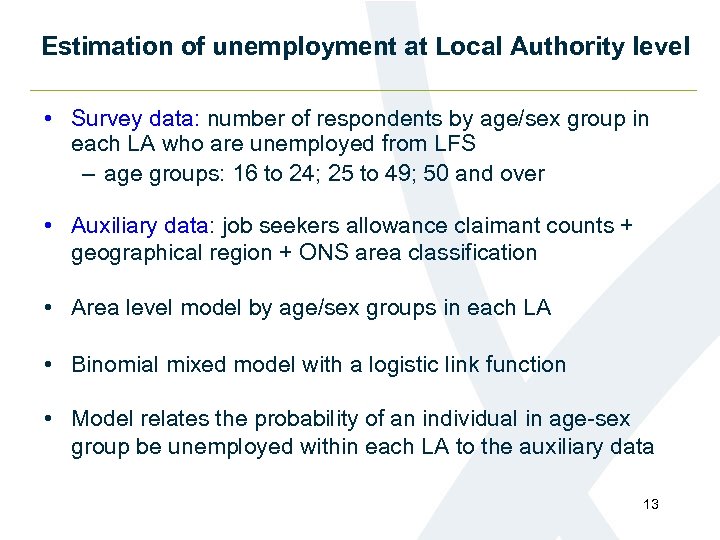 Estimation of unemployment at Local Authority level

• Survey data: number of respondents by age/sex group in each LA who are unemployed from LFS
– age groups: 16 to 24; 25 to 49; 50 and over

• Auxiliary data: job seekers allowance claimant counts + geographical region + ONS area classification

• Area level model by age/sex groups in each LA

• Binomial mixed model with a logistic link function

• Model relates the probability of an individual in age-sex group be unemployed within each LA to the auxiliary data

13